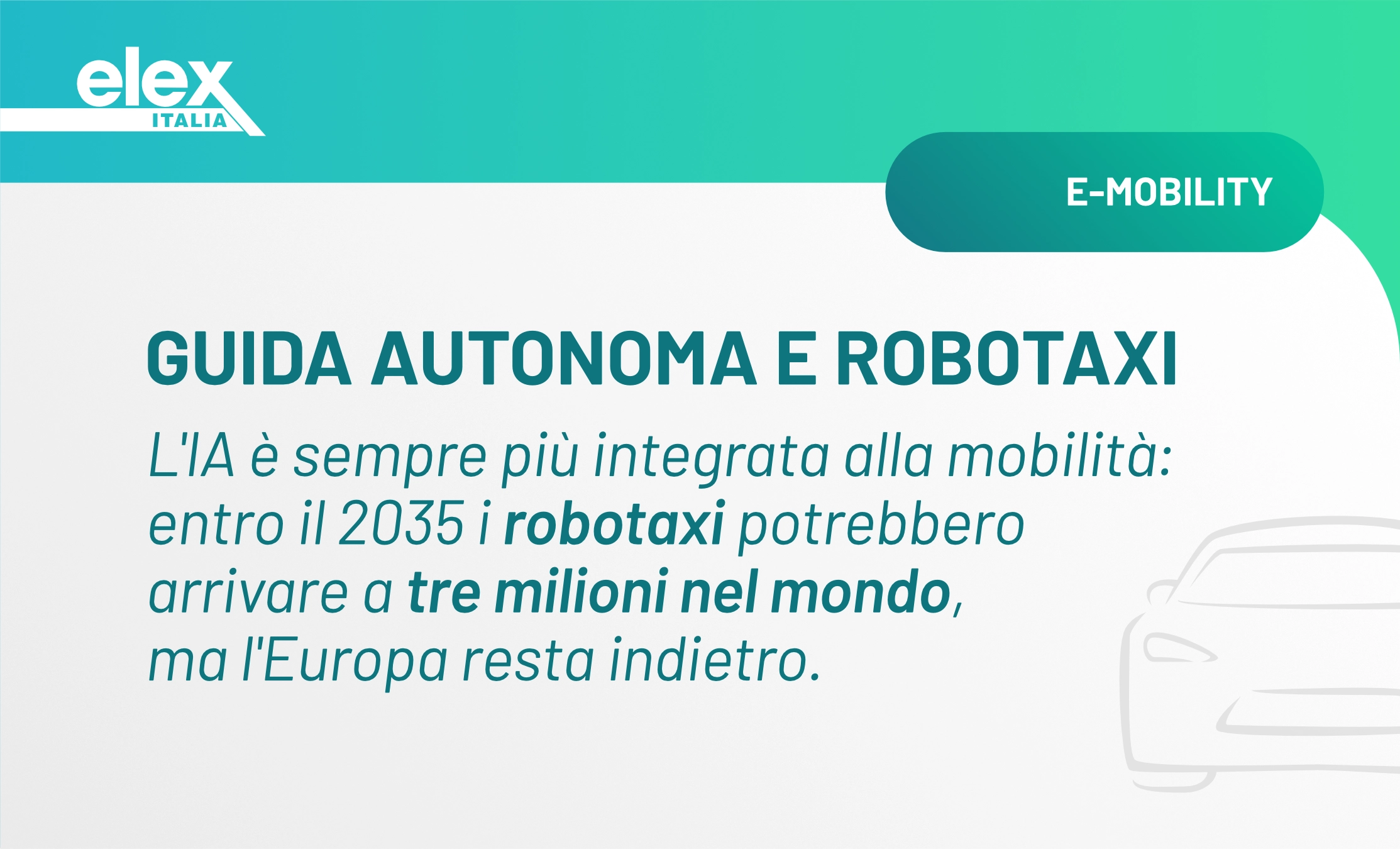 elex
ITALIA

E-MOBILITY

GUIDA AUTONOMA E ROBOTAXI

L'IA è sempre più integrata alla mobilità: entro il 2035 i robotaxi potrebbero arrivare a tre milioni nel mondo, ma l'Europa resta indietro.